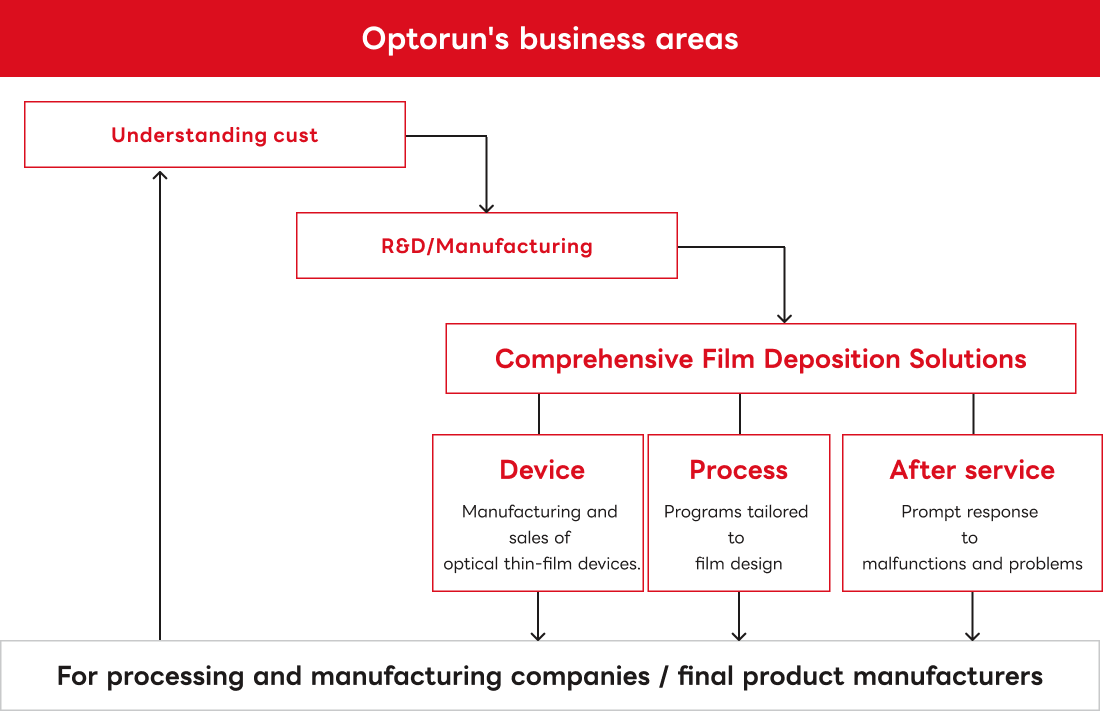 Optorun's business areas

Understanding cust

R&D/Manufacturing

Comprehensive Film Deposition Solutions

Device

Manufacturing and sales of optical thin-film devices.

Process

Programs tailored to film design

After service

Prompt response to malfunctions and problems

For processing and manufacturing companies / final product manufacturers